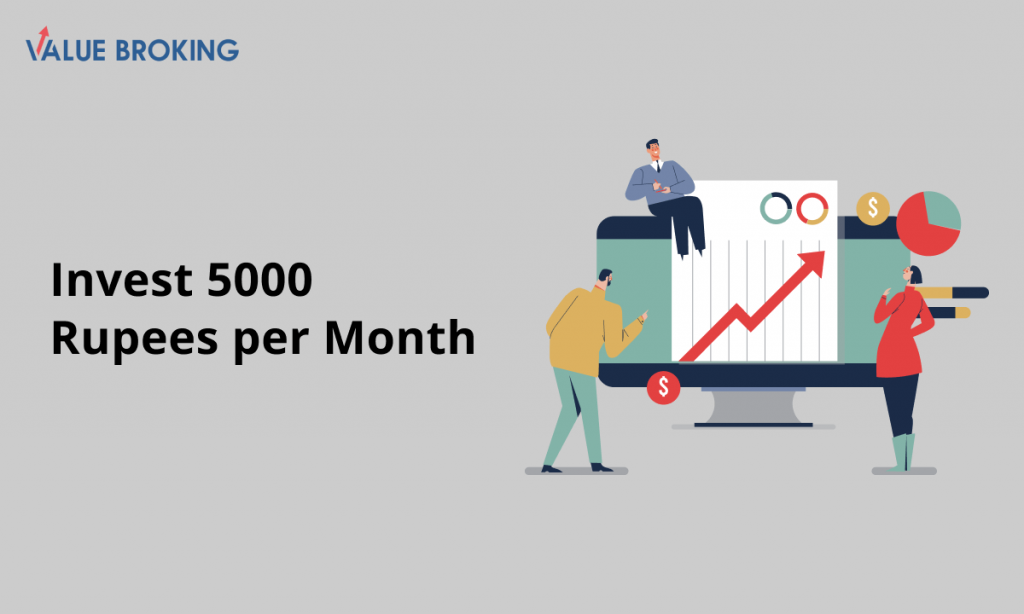 VALUE BROKING

Invest 5000 Rupees per Month

$

$